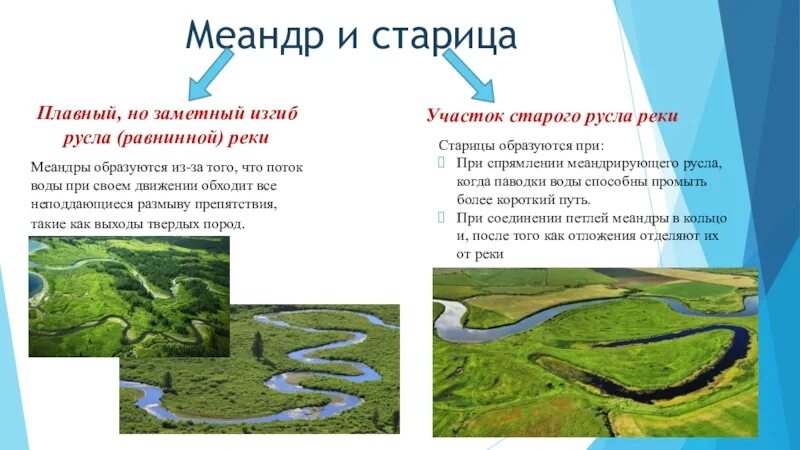 Меандр и старица

Плавный, но заметный изгиб русла (равнинной) реки

Меандры образуются из-за того, что поток воды при своем движении обходит все неподдающиеся размыву препятствия, такие как выходы твердых пород.

Участок старого русла реки

Старицы образуются при:
При спрямлении меандрирующего русла, когда паводки воды способны промыть более короткий путь.
При соединении петлей меандры в кольцо и, после того как отложения отделяют их от реки